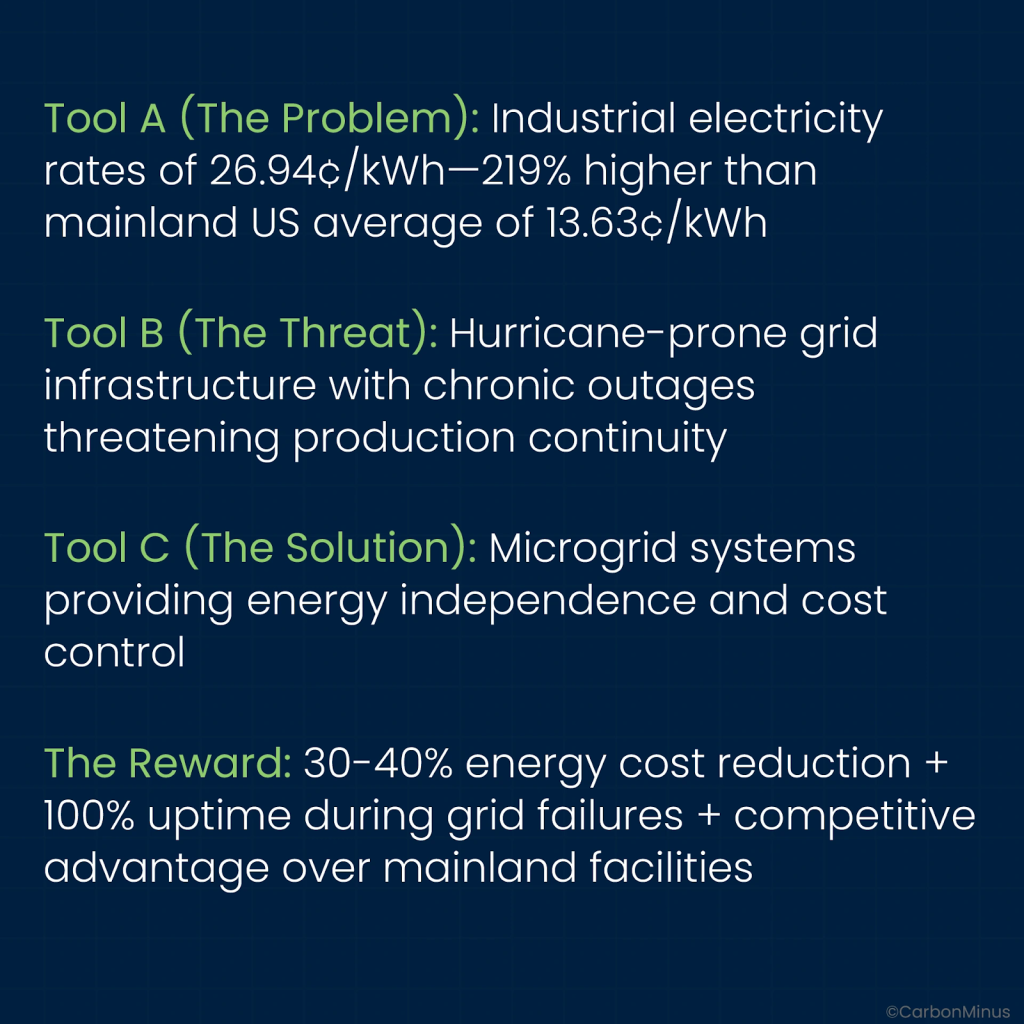 Tool A (The Problem): Industrial electricity rates of 26.94¢/kWh—219% higher than mainland US average of 13.63¢/kWh

Tool B (The Threat): Hurricane-prone grid infrastructure with chronic outages threatening production continuity

Tool C (The Solution): Microgrid systems providing energy independence and cost control

The Reward: 30-40% energy cost reduction + 100% uptime during grid failures + competitive advantage over mainland facilities

©CarbonMinus